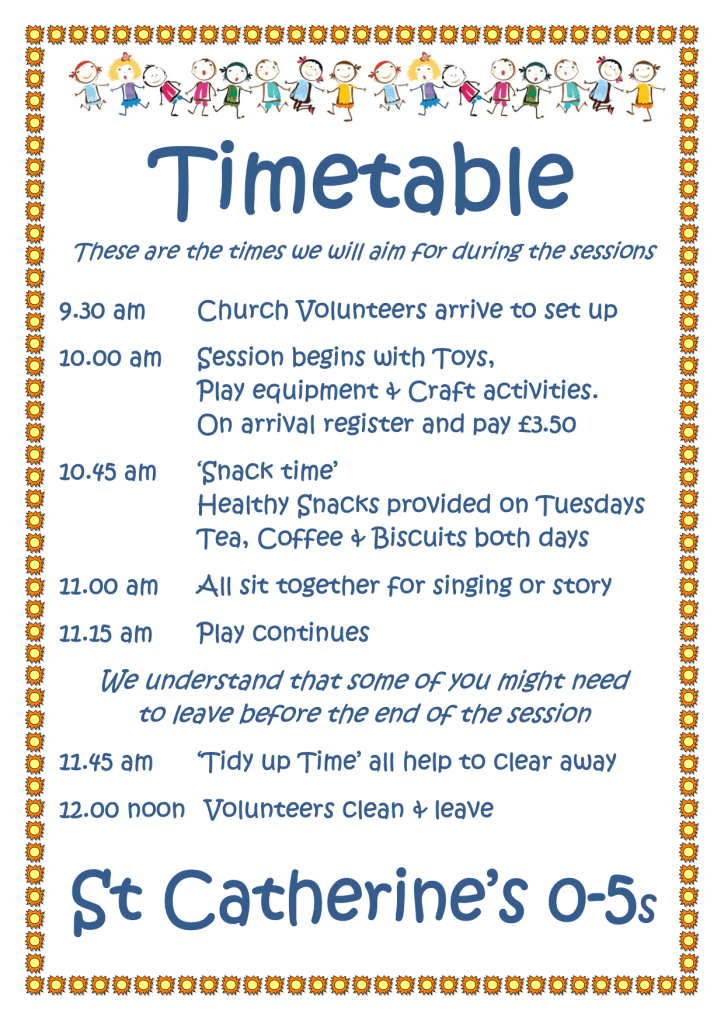 Timetable

These are the times we will aim for during the sessions

9.30 am Church Volunteers arrive to set up

10.00 am Session begins with Toys, Play equipment & Craft activities. On arrival register and pay £3.50

10.45 am 'Snack time' Healthy Snacks provided on Tuesdays Tea, Coffee & Biscuits both days

11.00 am All sit together for singing or story

11.15 am Play continues

We understand that some of you might need to leave before the end of the session

11.45 am 'Tidy up Time' all help to clear away

12.00 noon Volunteers clean & leave

St Catherine's 0-5s